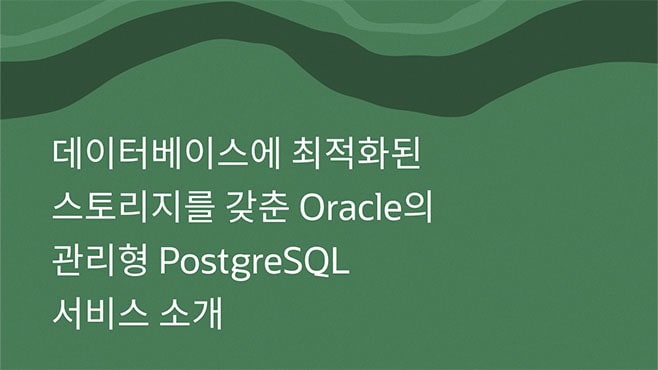 데이터베이스에 최적화된
스토리지를 갖춘 Oracle의
관리형 PostgreSQL
서비스 소개